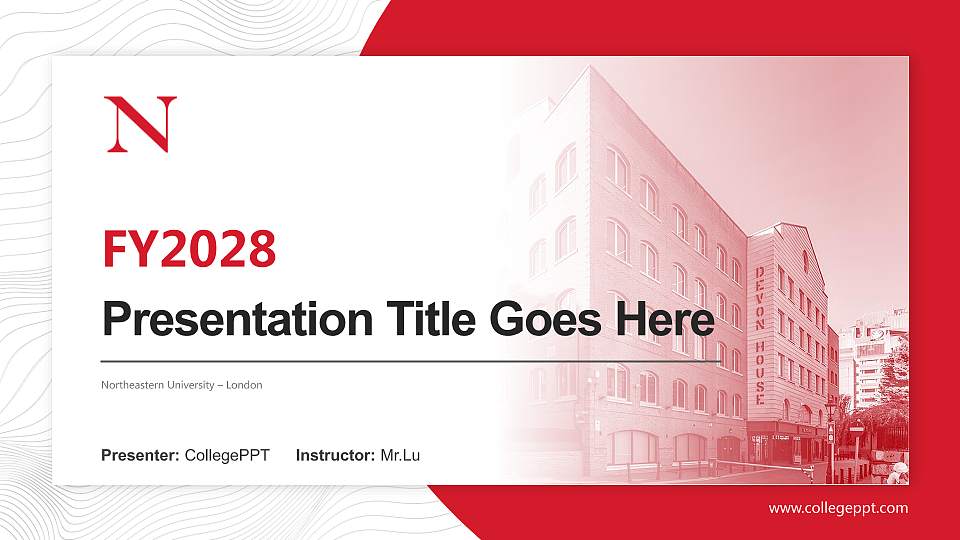 N

FY2028

Presentation Title Goes Here

Northeastern University – London

Presenter: CollegePPT Instructor: Mr.Lu

DEVON HOUSE

www.collegeppt.com